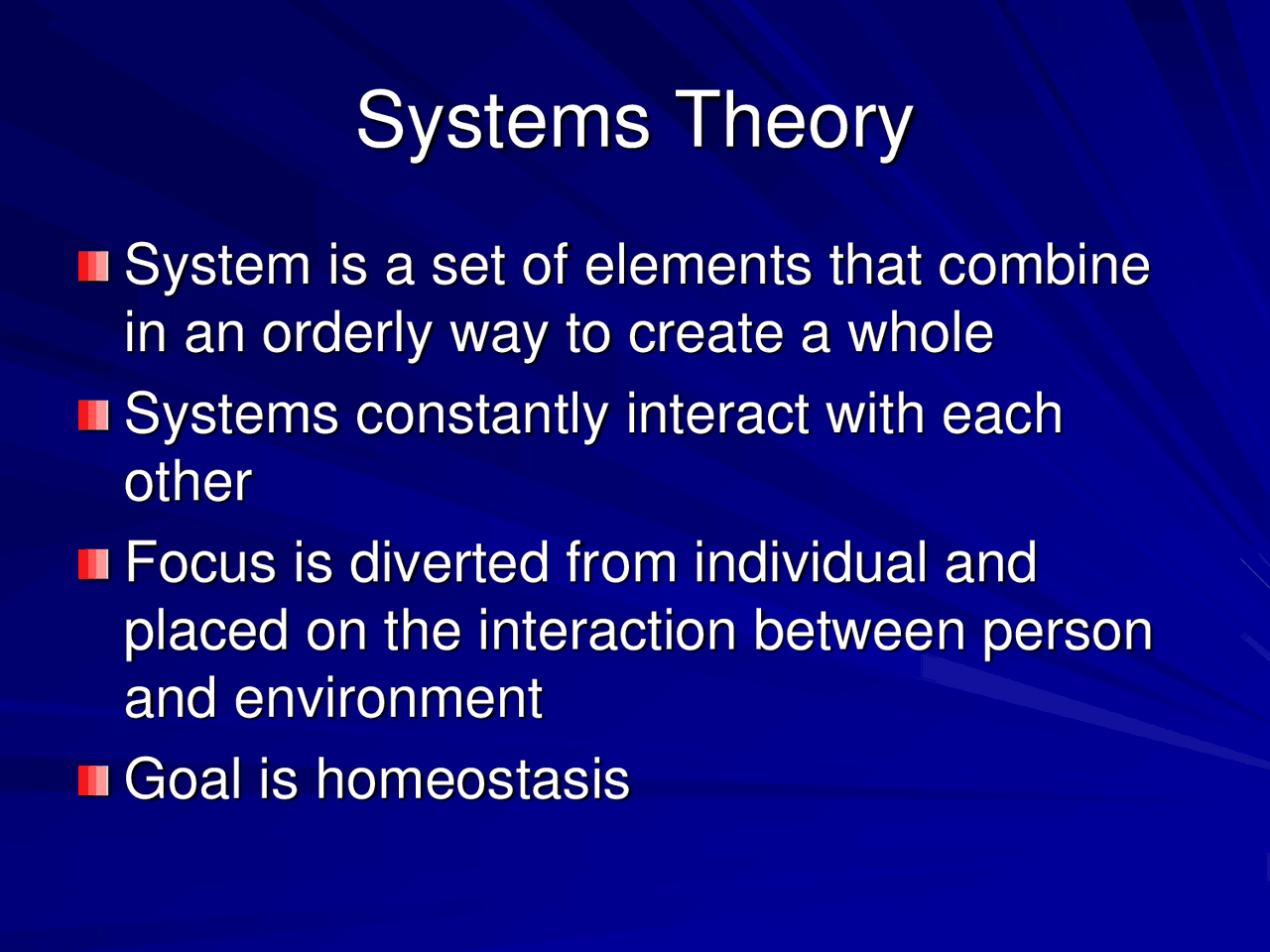 Systems Theory

System is a set of elements that combine in an orderly way to create a whole

Systems constantly interact with each other

Focus is diverted from individual and placed on the interaction between person and environment

Goal is homeostasis